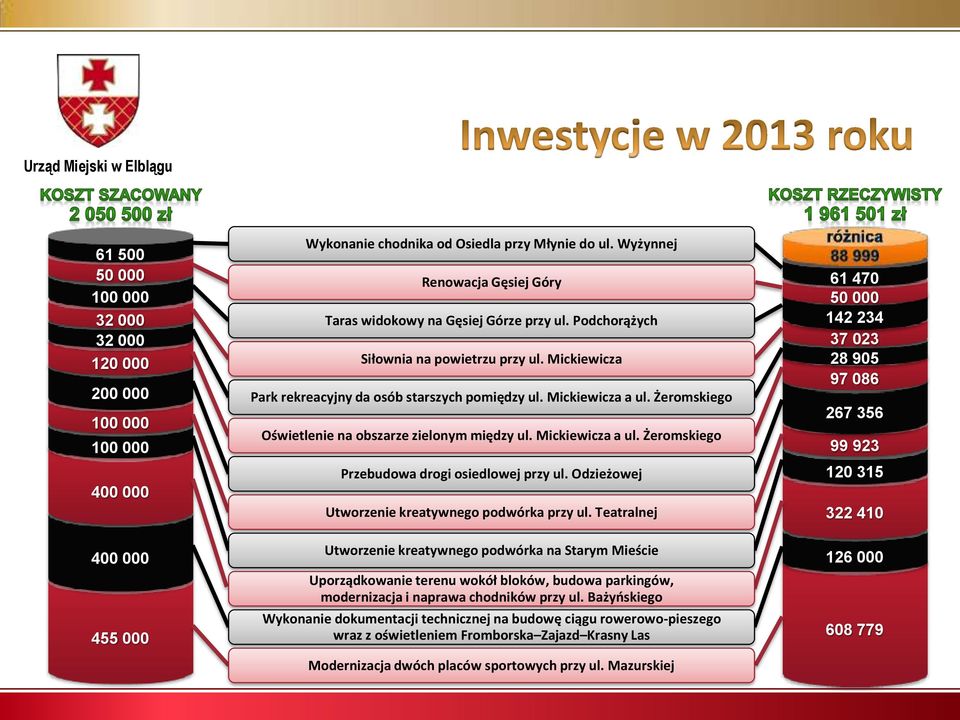 Urząd Miejski w Elblągu

Inwestycje w 2013 roku

KOSZT SZACOWANY
2 050 500 zł

61 500
50 000
100 000
32 000
32 000
120 000
200 000
100 000
100 000
400 000
400 000
455 000

Wykonanie chodnika od Osiedla przy Młynie do ul. Wyżynnej

Renowacja Gęsiej Góry

Taras widokowy na Gęsiej Górze przy ul. Podchorążych

Siłownia na powietrzu przy ul. Mickiewicza

Park rekreacyjny da osób starszych pomiędzy ul. Mickiewicza a ul. Żeromskiego

Oświetlenie na obszarze zielonym między ul. Mickiewicza a ul. Żeromskiego

Przebudowa drogi osiedlowej przy ul. Odzieżowej

Utworzenie kreatywnego podwórka przy ul. Teatralnej

Utworzenie kreatywnego podwórka na Starym Mieście

Uporządkowanie terenu wokół bloków, budowa parkingów, modernizacja i naprawa chodników przy ul. Bażyńskiego

Wykonanie dokumentacji technicznej na budowę ciągu rowerowo-pieszego wraz z oświetleniem Fromborska–Zajazd–Krasny Las

Modernizacja dwóch placów sportowych przy ul. Mazurskiej

KOSZT RZECZYWISTY
1 961 501 zł

różnica
88 999
61 470
50 000
142 234
37 023
28 905
97 086
267 356
99 923
120 315
322 410
126 000
608 779